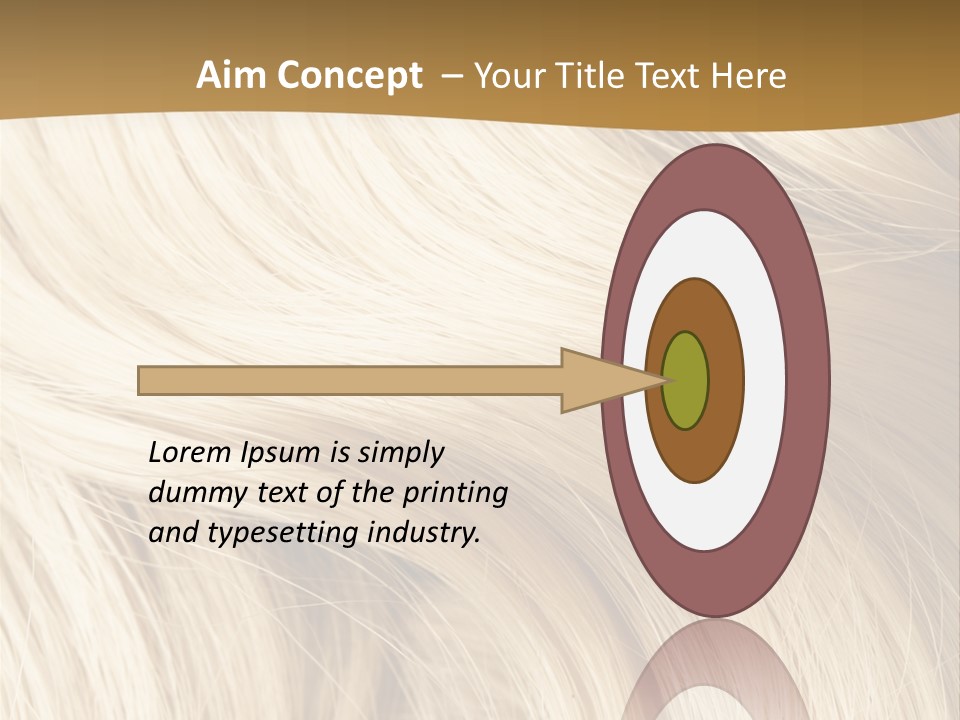 Aim Concept – Your Title Text Here

Lorem Ipsum is simply dummy text of the printing and typesetting industry.